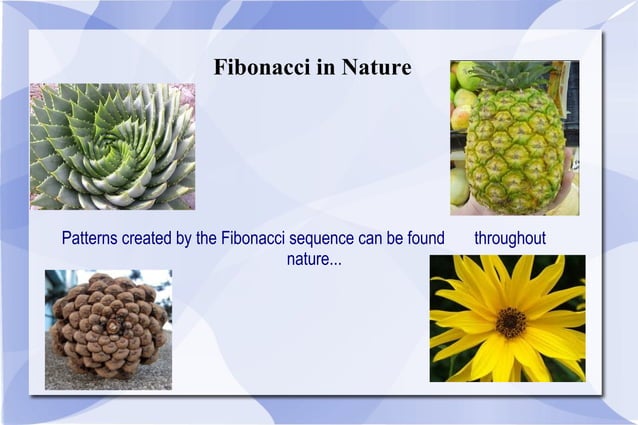 Fibonacci in Nature

Patterns created by the Fibonacci sequence can be found throughout nature...